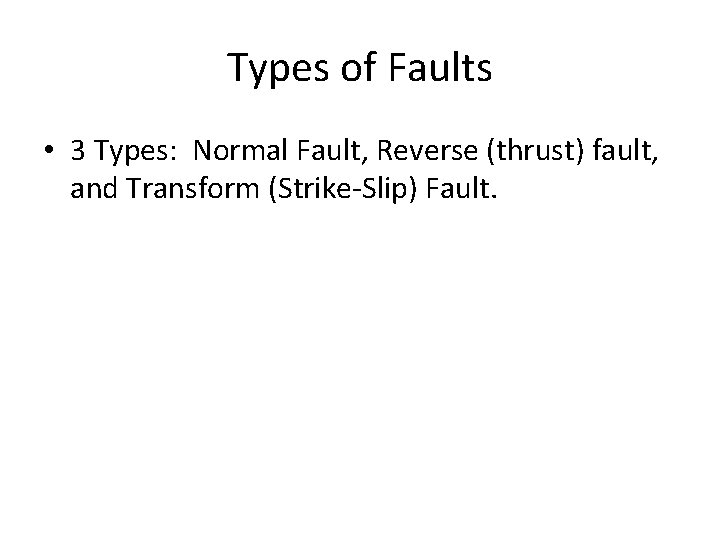 Types of Faults

• 3 Types: Normal Fault, Reverse (thrust) fault, and Transform (Strike-Slip) Fault.